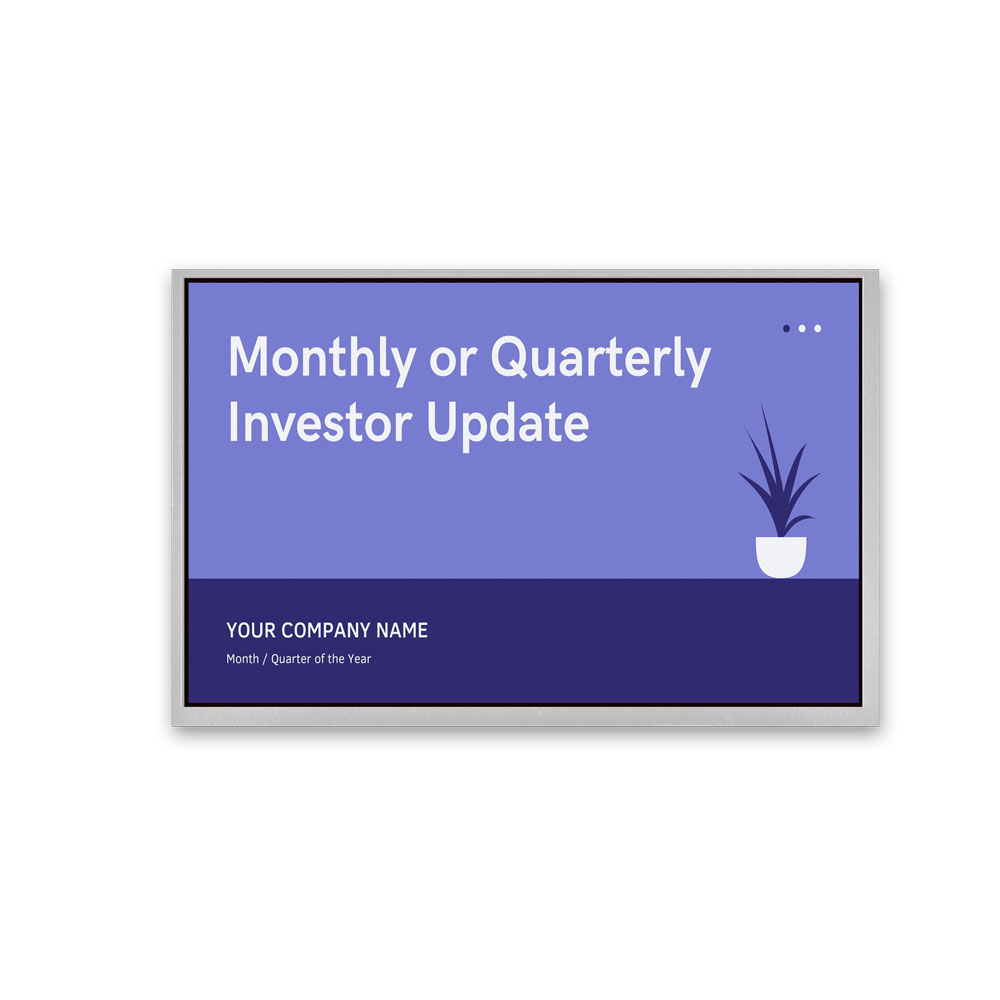 Monthly or Quarterly Investor Update

YOUR COMPANY NAME

Month / Quarter of the Year